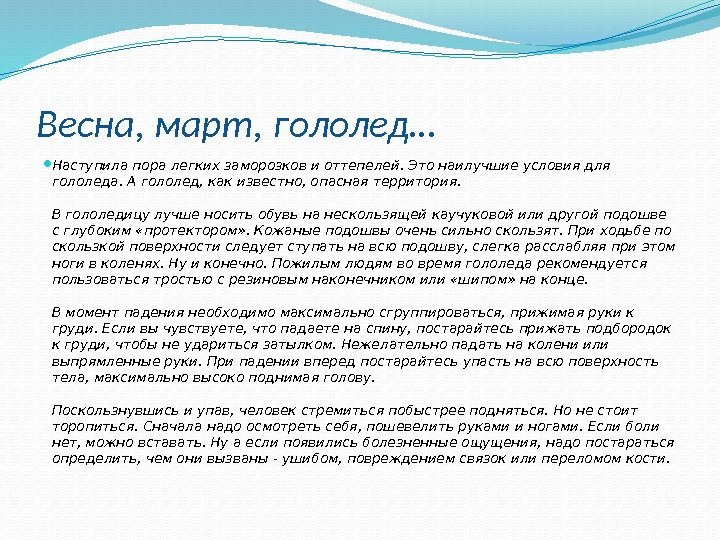 Весна, март, гололед…

Наступила пора легких заморозков и оттепелей. Это наилучшие условия для гололеда. А гололед, как известно, опасная территория.

В гололедицу лучше носить обувь на нескользящей каучуковой или другой подошве с глубоким «протектором». Кожаные подошвы очень сильно скользят. При ходьбе по скользкой поверхности следует ступать на всю подошву, слегка расслабляя при этом ноги в коленях. Ну и конечно. Пожилым людям во время гололеда рекомендуется пользоваться тростью с резиновым наконечником или «шипом» на конце.

В момент падения необходимо максимально сгруппироваться, прижимая руки к груди. Если вы чувствуете, что падаете на спину, постарайтесь прижать подбородок к груди, чтобы не удариться затылком. Нежелательно падать на колени или выпрямленные руки. При падении вперед постарайтесь упасть на всю поверхность тела, максимально высоко поднимая голову.

Поскользнувшись и упав, человек стремиться побыстрее подняться. Но не стоит торопиться. Сначала надо осмотреть себя, пошевелить руками и ногами. Если боли нет, можно вставать. Ну а если появились болезненные ощущения, надо постараться определить, чем они вызваны - ушибом, повреждением связок или переломом кости.